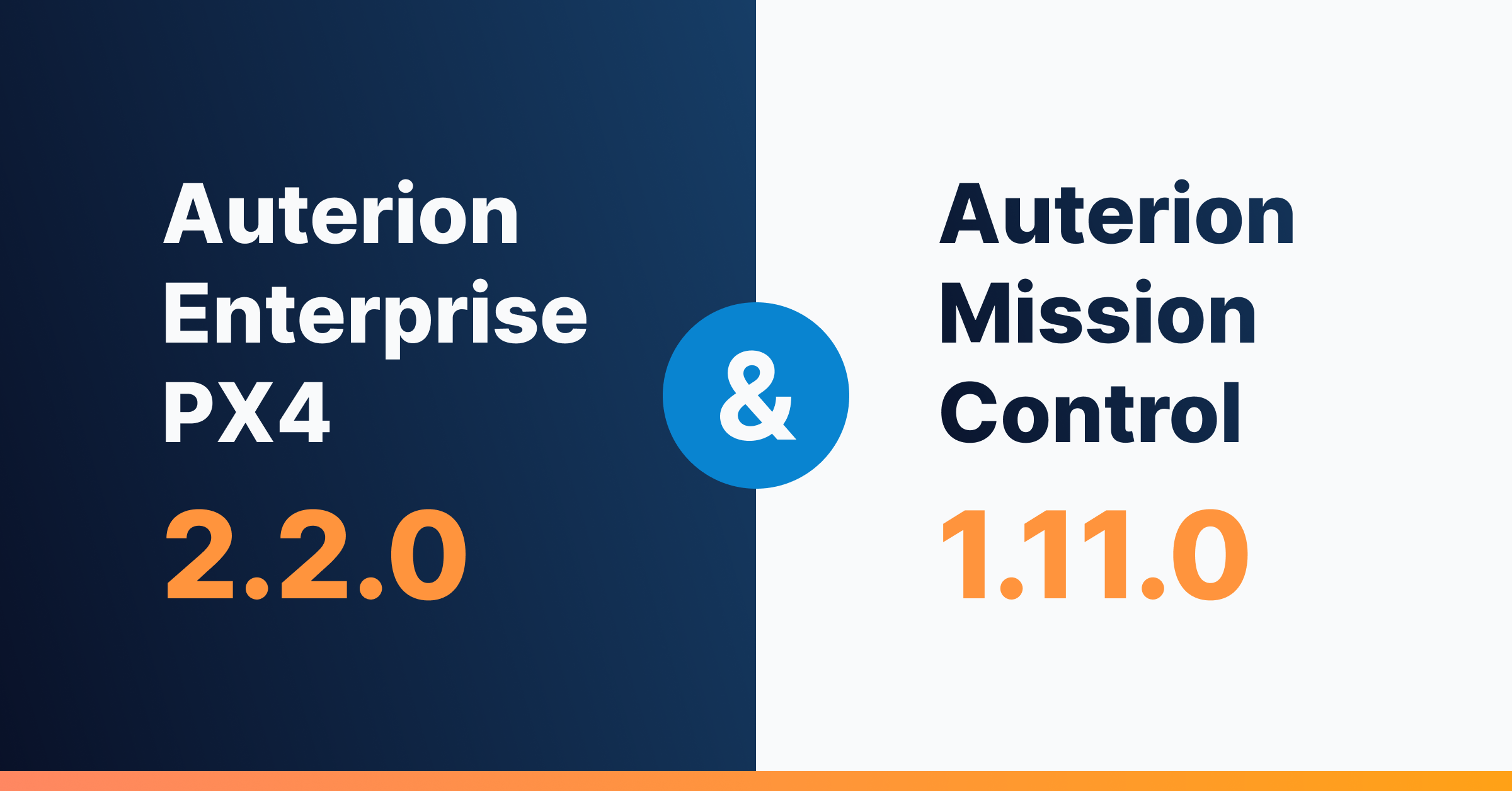 Auterion Enterprise PX4
2.2.0

&

Auterion Mission Control
1.11.0